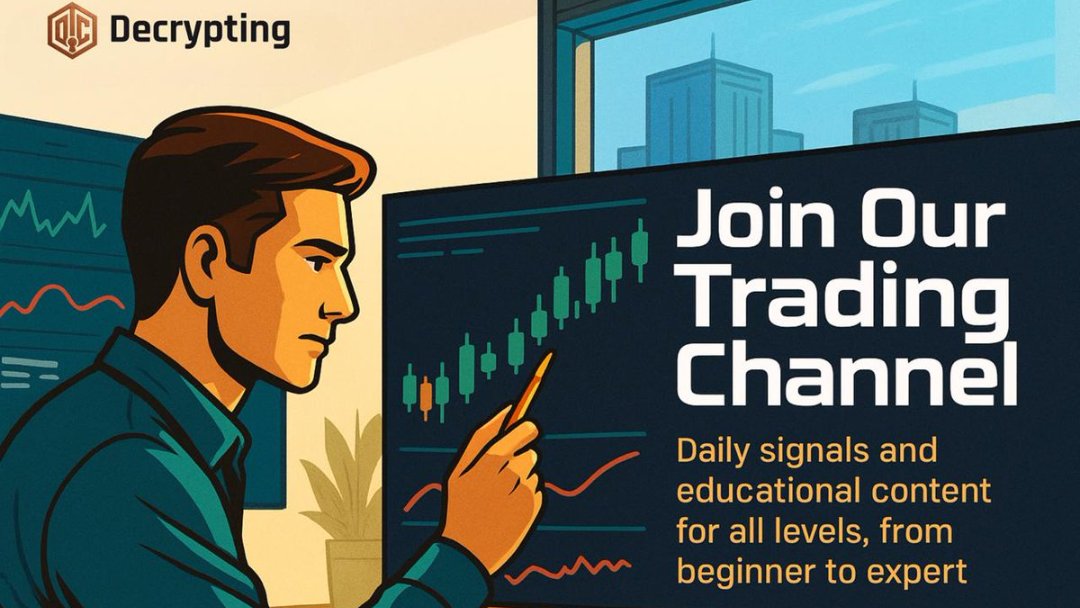 Decrypting

Join Our Trading Channel

Daily signals and educational content for all levels, from beginner to expert